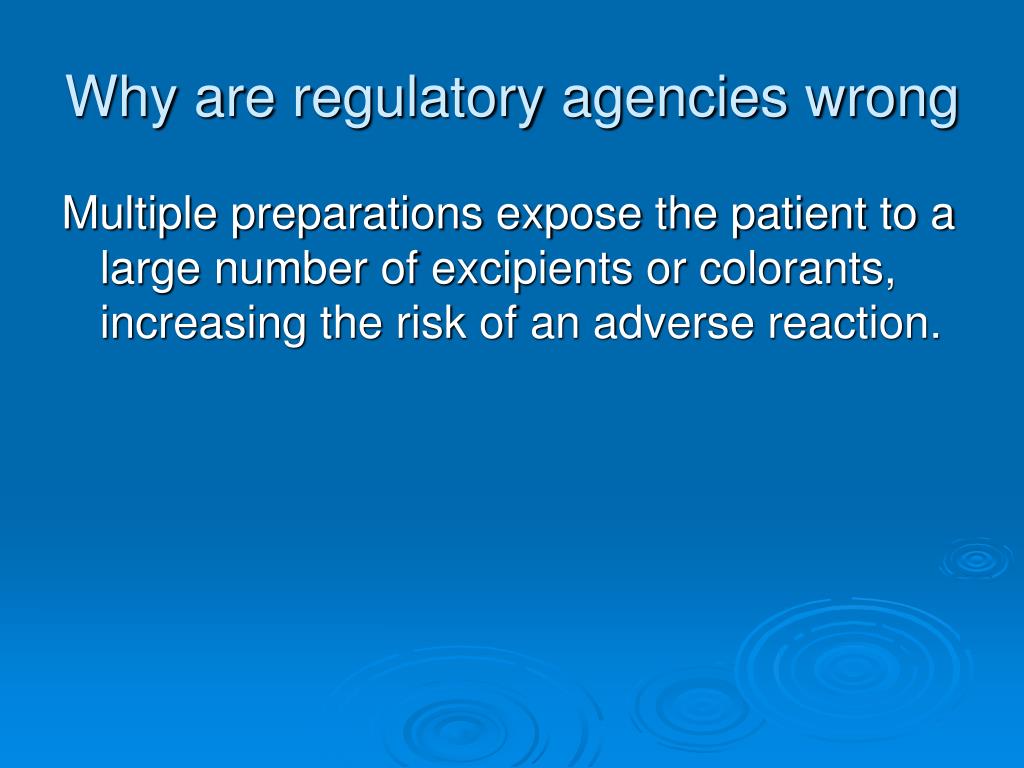 Why are regulatory agencies wrong

Multiple preparations expose the patient to a large number of excipients or colorants, increasing the risk of an adverse reaction.